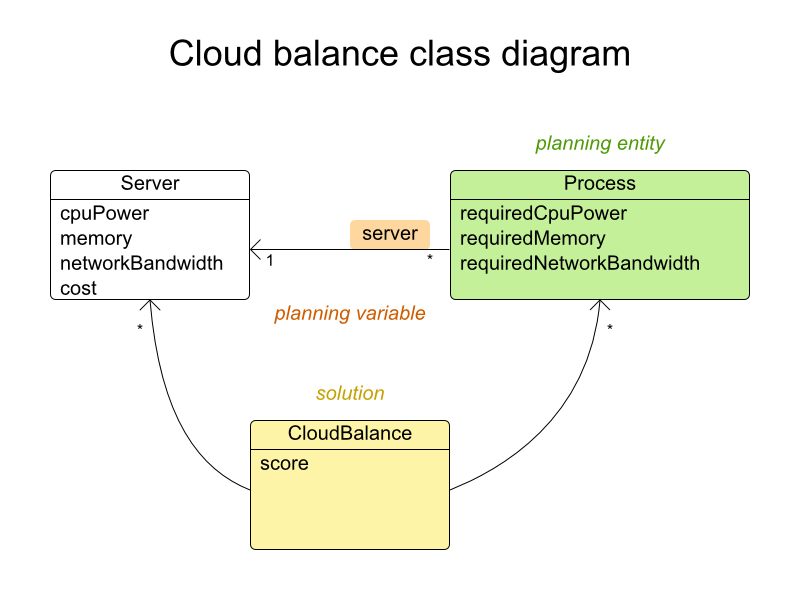 Cloud balance class diagram

planning entity

Server
cpuPower
memory
networkBandwidth
cost

server

1

*

Process
requiredCpuPower
requiredMemory
requiredNetworkBandwidth

planning variable

*

*

solution

CloudBalance
score